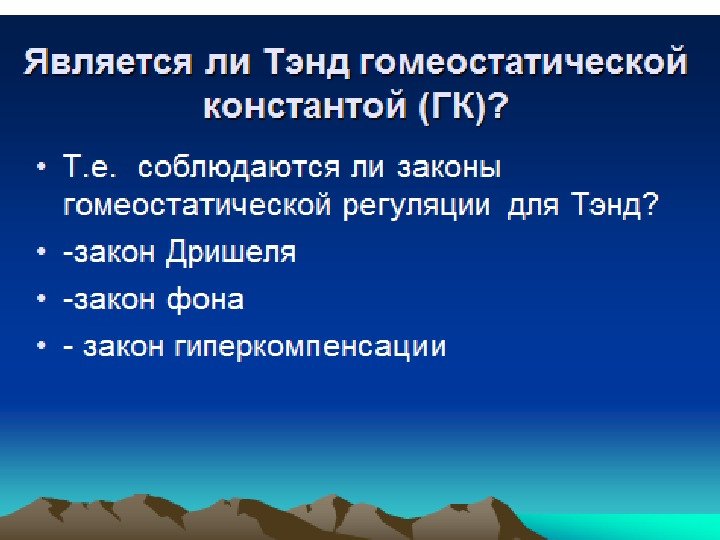 Является ли Тэнд гомеостатической константой (ГК)?

• Т.е. соблюдаются ли законы гомеостатической регуляции для Тэнд?
• -закон Дришеля
• -закон фона
• - закон гиперкомпенсации